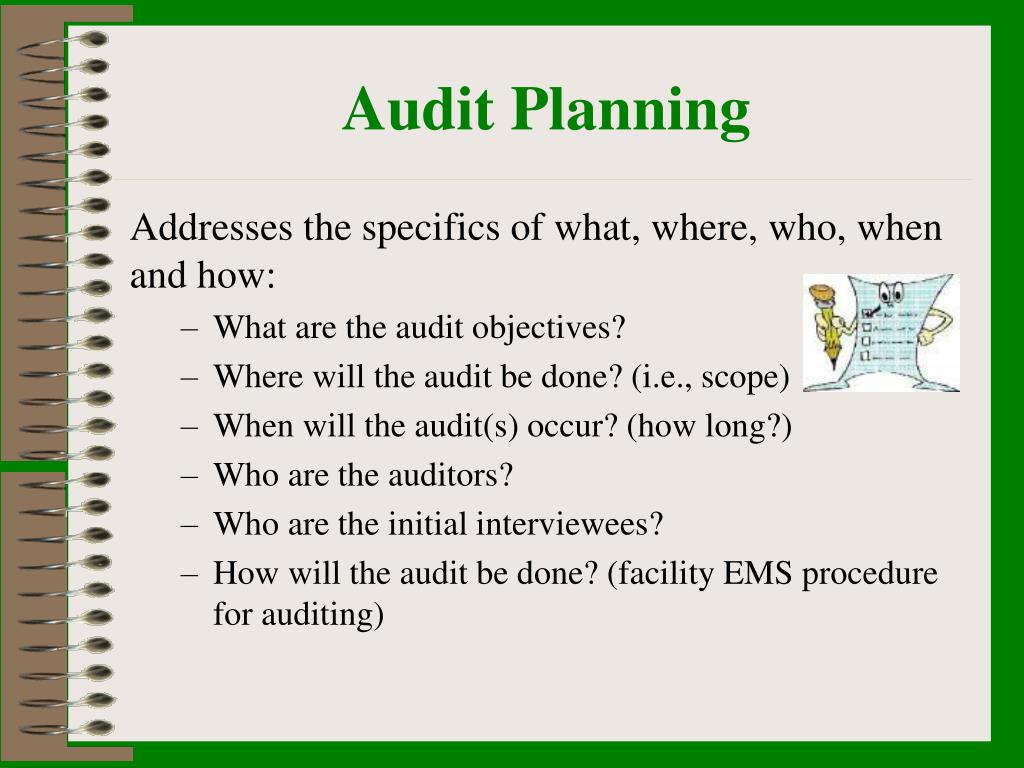 Audit Planning

Addresses the specifics of what, where, who, when and how:

– What are the audit objectives?
– Where will the audit be done? (i.e., scope)
– When will the audit(s) occur? (how long?)
– Who are the auditors?
– Who are the initial interviewees?
– How will the audit be done? (facility EMS procedure for auditing)